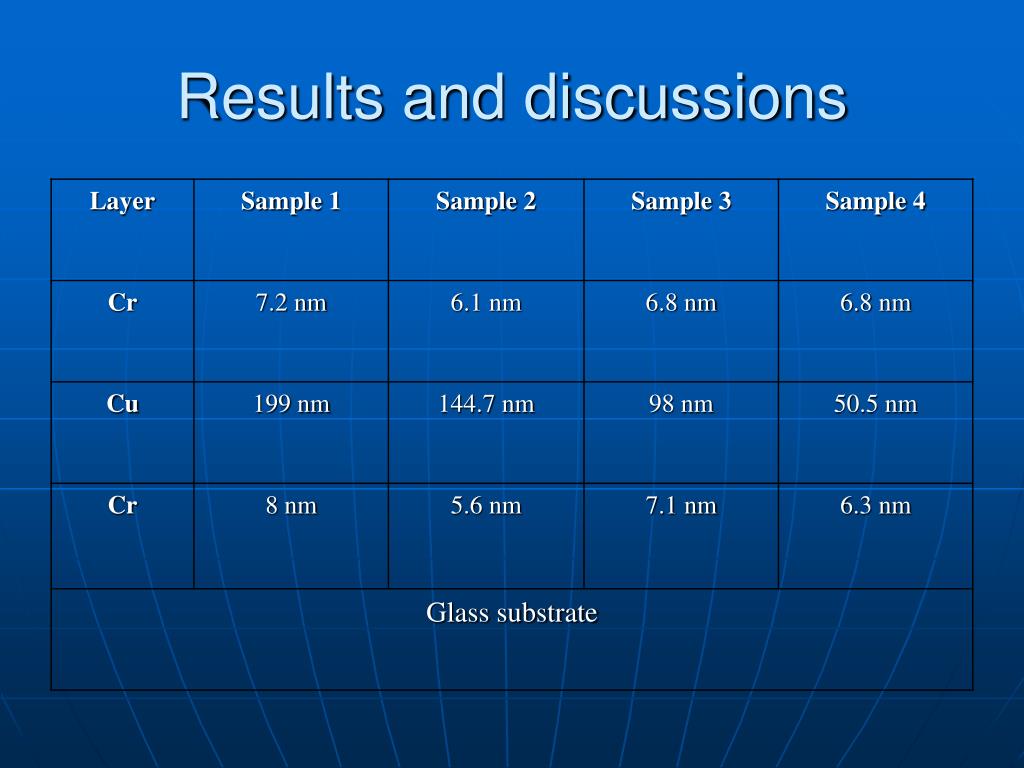 Results and discussions

| Layer | Sample 1 | Sample 2 | Sample 3 | Sample 4 |
|---|---|---|---|---|
| Cr | 7.2 nm | 6.1 nm | 6.8 nm | 6.8 nm |
| Cu | 199 nm | 144.7 nm | 98 nm | 50.5 nm |
| Cr | 8 nm | 5.6 nm | 7.1 nm | 6.3 nm |
| Glass substrate | | | | |